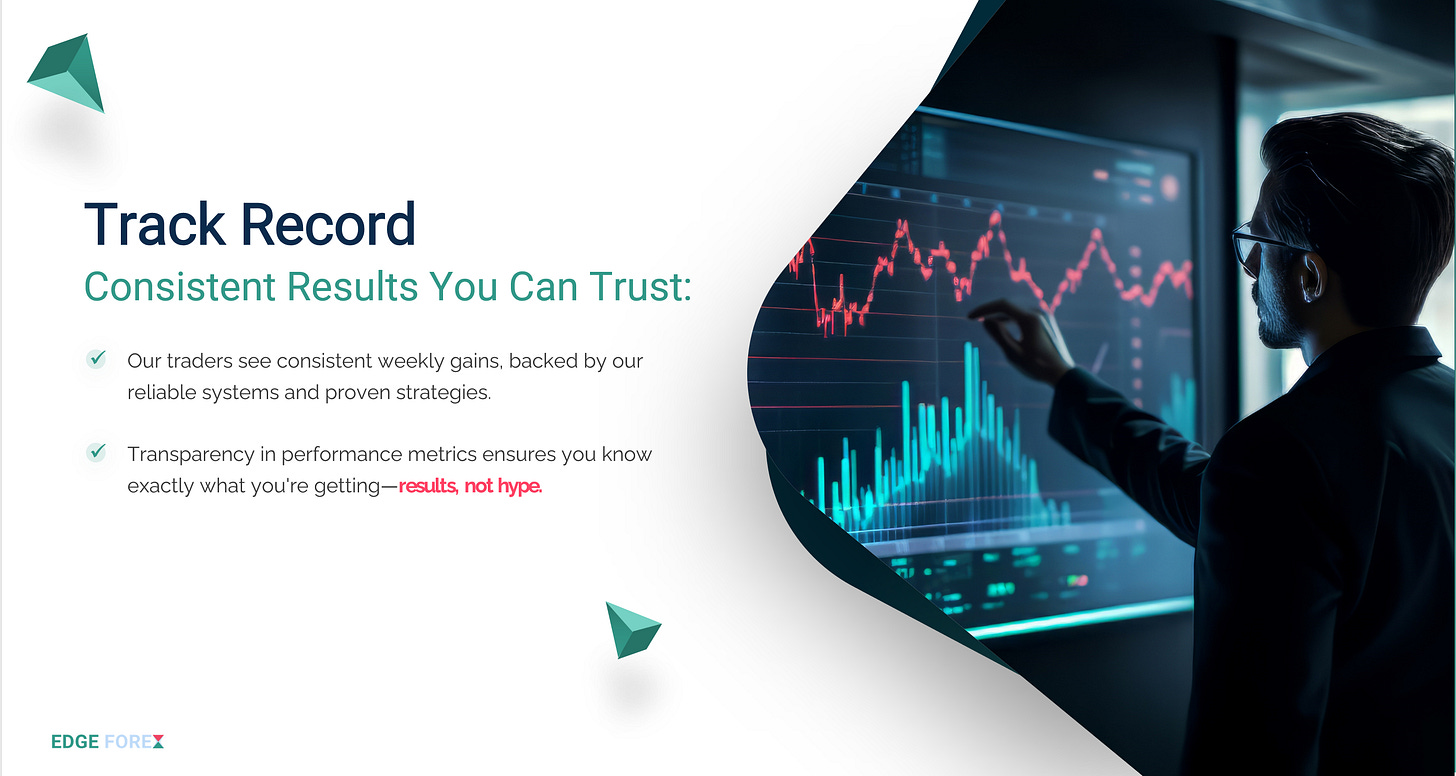 Track Record

Consistent Results You Can Trust:

Our traders see consistent weekly gains, backed by our reliable systems and proven strategies.

Transparency in performance metrics ensures you know exactly what you're getting—results, not hype.

EDGE FOREX